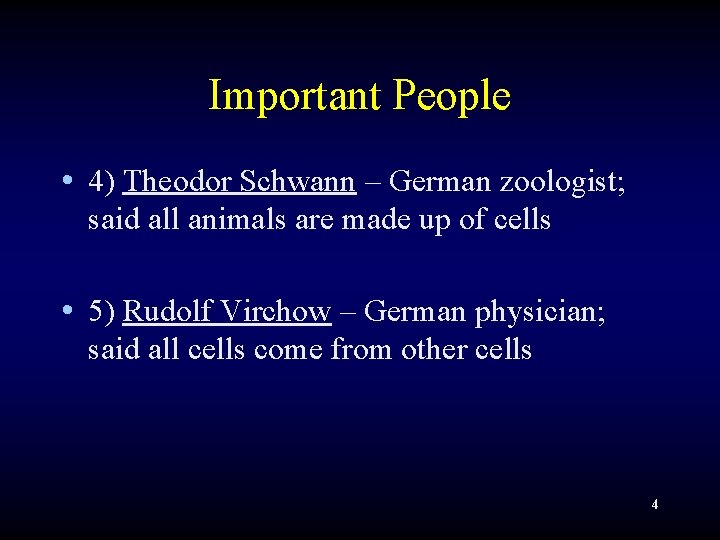 Important People

• 4) Theodor Schwann – German zoologist; said all animals are made up of cells

• 5) Rudolf Virchow – German physician; said all cells come from other cells

4